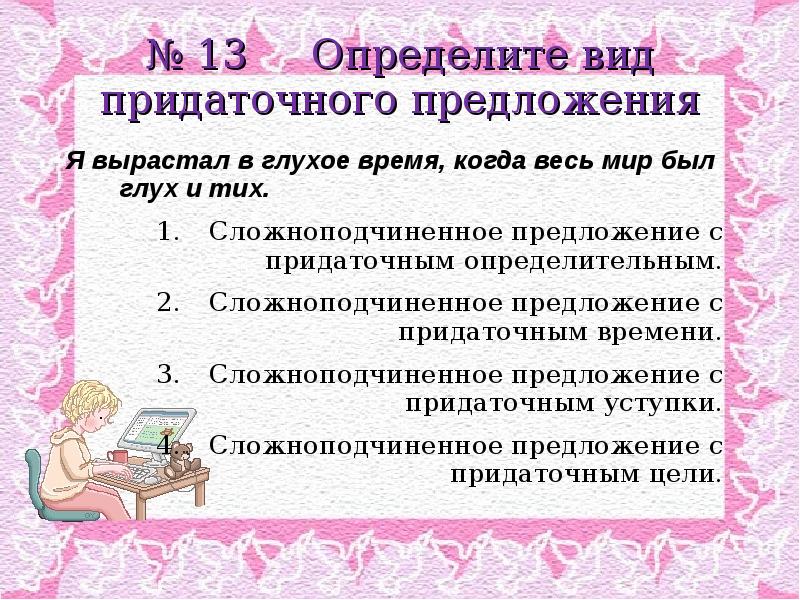 № 13 Определите вид придаточного предложения

Я вырастал в глухое время, когда весь мир был глух и тих.

1. Сложноподчиненное предложение с придаточным определительным.
2. Сложноподчиненное предложение с придаточным времени.
3. Сложноподчиненное предложение с придаточным уступки.
4. Сложноподчиненное предложение с придаточным цели.